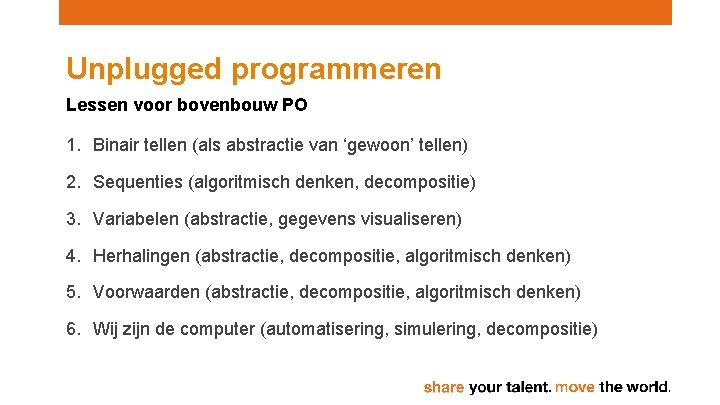 Unplugged programmeren

Lessen voor bovenbouw PO

1. Binair tellen (als abstractie van ‘gewoon’ tellen)
2. Sequenties (algoritmisch denken, decompositie)
3. Variabelen (abstractie, gegevens visualiseren)
4. Herhalingen (abstractie, decompositie, algoritmisch denken)
5. Voorwaarden (abstractie, decompositie, algoritmisch denken)
6. Wij zijn de computer (automatisering, simulering, decompositie)

share your talent. move the world.